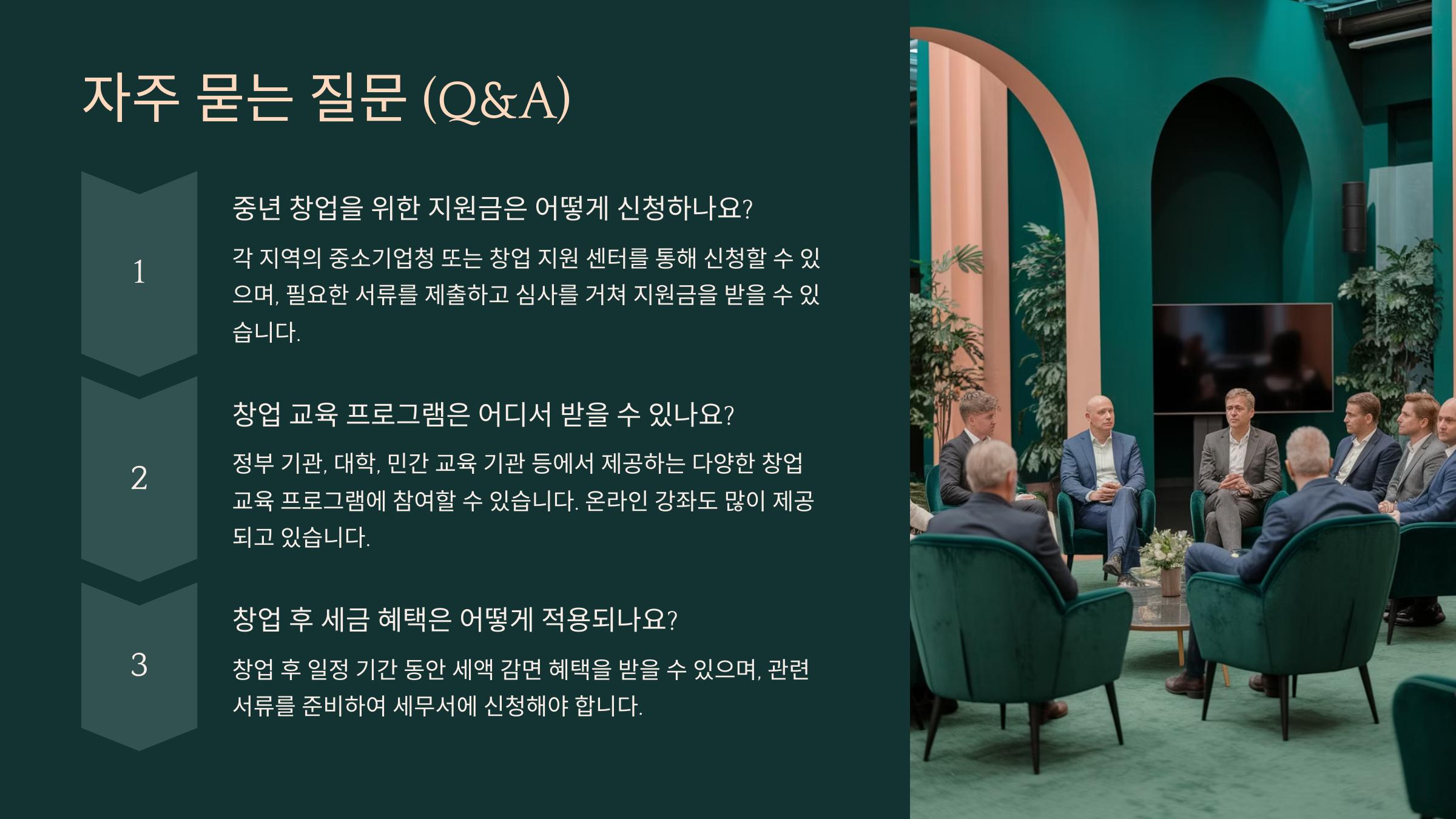 자주 묻는 질문 (Q&A)

1

중년 창업을 위한 지원금은 어떻게 신청하나요?

각 지역의 중소기업청 또는 창업 지원 센터를 통해 신청할 수 있으며, 필요한 서류를 제출하고 심사를 거쳐 지원금을 받을 수 있습니다.

2

창업 교육 프로그램은 어디서 받을 수 있나요?

정부 기관, 대학, 민간 교육 기관 등에서 제공하는 다양한 창업 교육 프로그램에 참여할 수 있습니다. 온라인 강좌도 많이 제공되고 있습니다.

3

창업 후 세금 혜택은 어떻게 적용되나요?

창업 후 일정 기간 동안 세액 감면 혜택을 받을 수 있으며, 관련 서류를 준비하여 세무서에 신청해야 합니다.